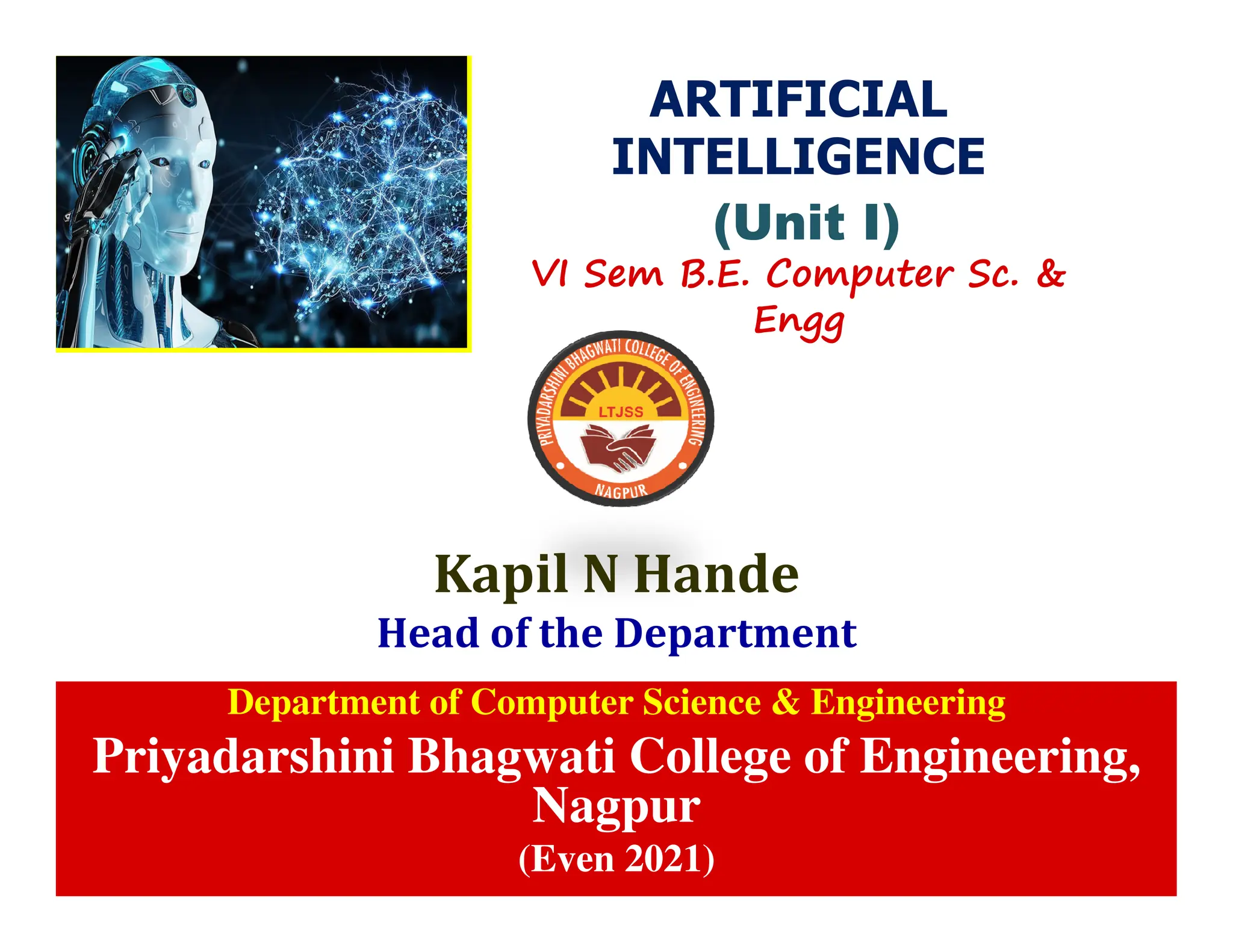 ARTIFICIAL INTELLIGENCE
(Unit I)
VI Sem B.E. Computer Sc. & Engg

PRIYADARSHINI BHAGWATI COLLEGE OF ENGINEERING
LTJSS
NAGPUR

Kapil N Hande
Head of the Department

Department of Computer Science & Engineering
Priyadarshini Bhagwati College of Engineering, Nagpur
(Even 2021)